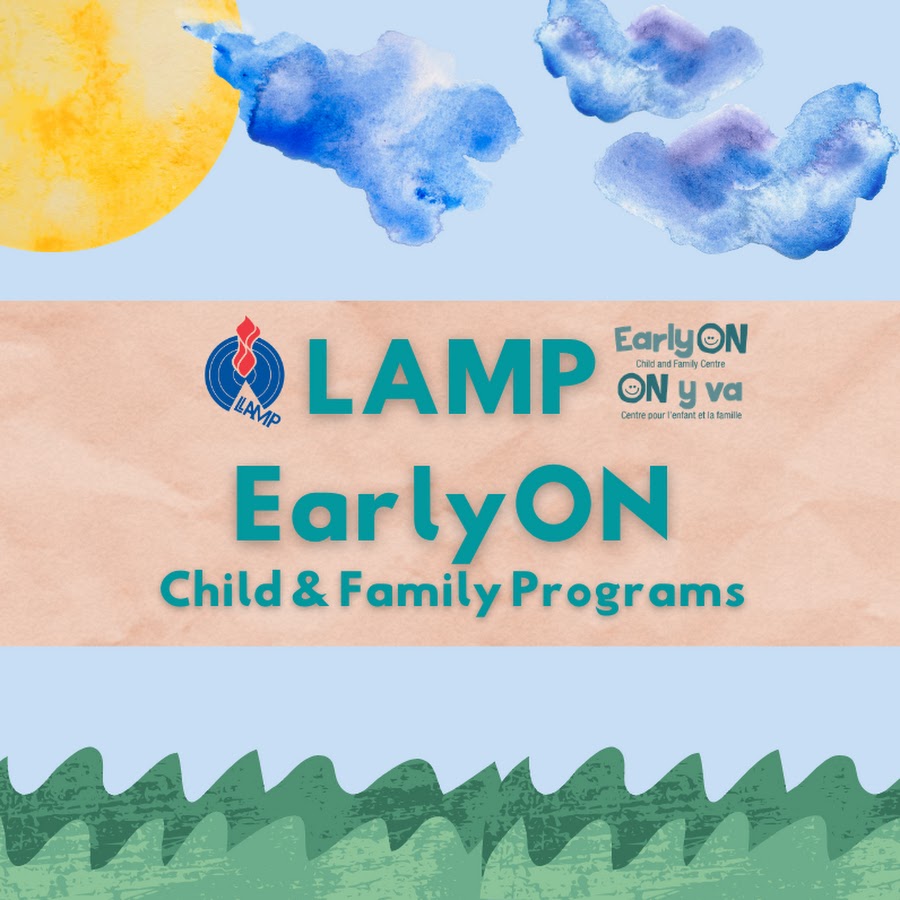 LAMP

LAMP

EarlyON
Child and Family Centre
ON y va
Centre pour l'enfant et la famille

EarlyON
Child & Family Programs